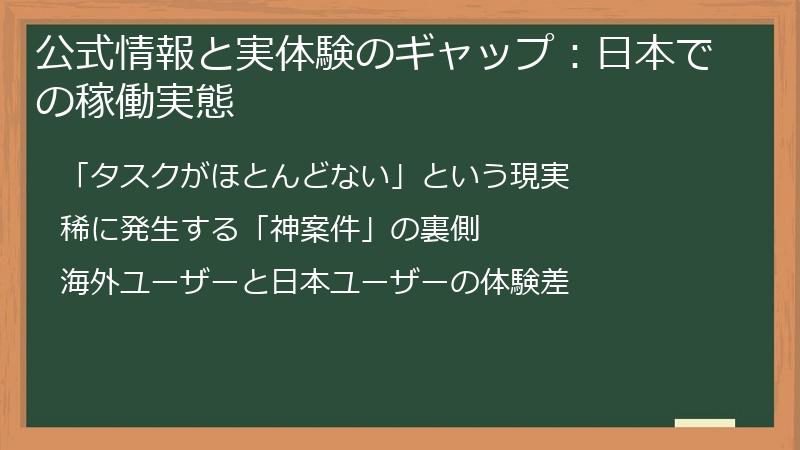 公式情報と実体験のギャップ：日本での稼働実態

「タスクがほとんどない」という現実

稀に発生する「神案件」の裏側

海外ユーザーと日本ユーザーの体験差